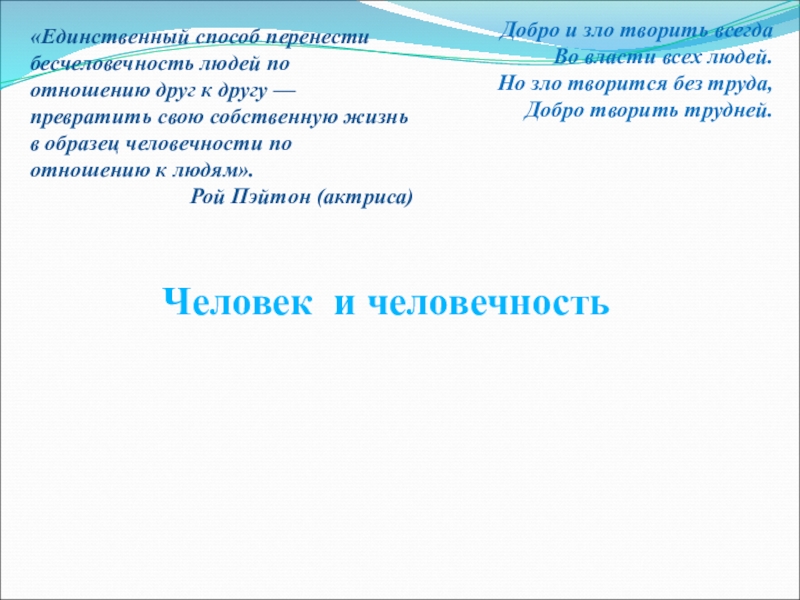 «Единственный способ перенести бесчеловечность людей по отношению друг к другу — превратить свою собственную жизнь в образец человечности по отношению к людям».
Рой Пэйтон (актриса)

Добро и зло творить всегда
Во власти всех людей.
Но зло творится без труда,
Добро творить трудней.

Человек и человечность